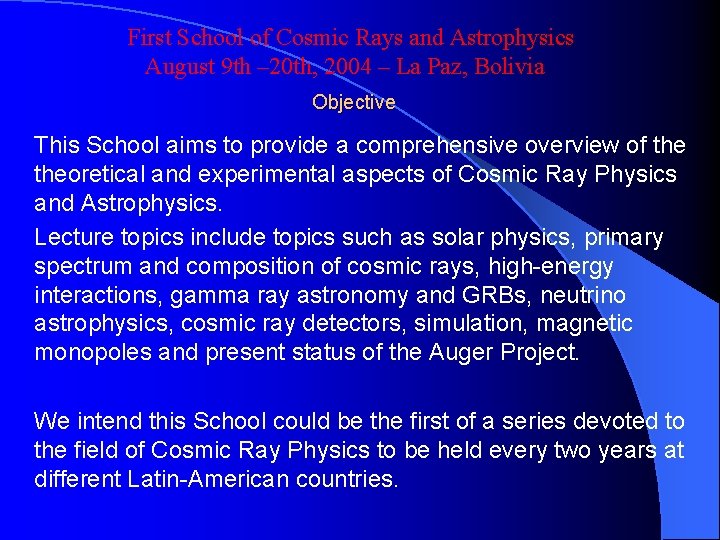 First School of Cosmic Rays and Astrophysics
August 9th –20th, 2004 – La Paz, Bolivia

Objective

This School aims to provide a comprehensive overview of the theoretical and experimental aspects of Cosmic Ray Physics and Astrophysics.

Lecture topics include topics such as solar physics, primary spectrum and composition of cosmic rays, high-energy interactions, gamma ray astronomy and GRBs, neutrino astrophysics, cosmic ray detectors, simulation, magnetic monopoles and present status of the Auger Project.

We intend this School could be the first of a series devoted to the field of Cosmic Ray Physics to be held every two years at different Latin-American countries.